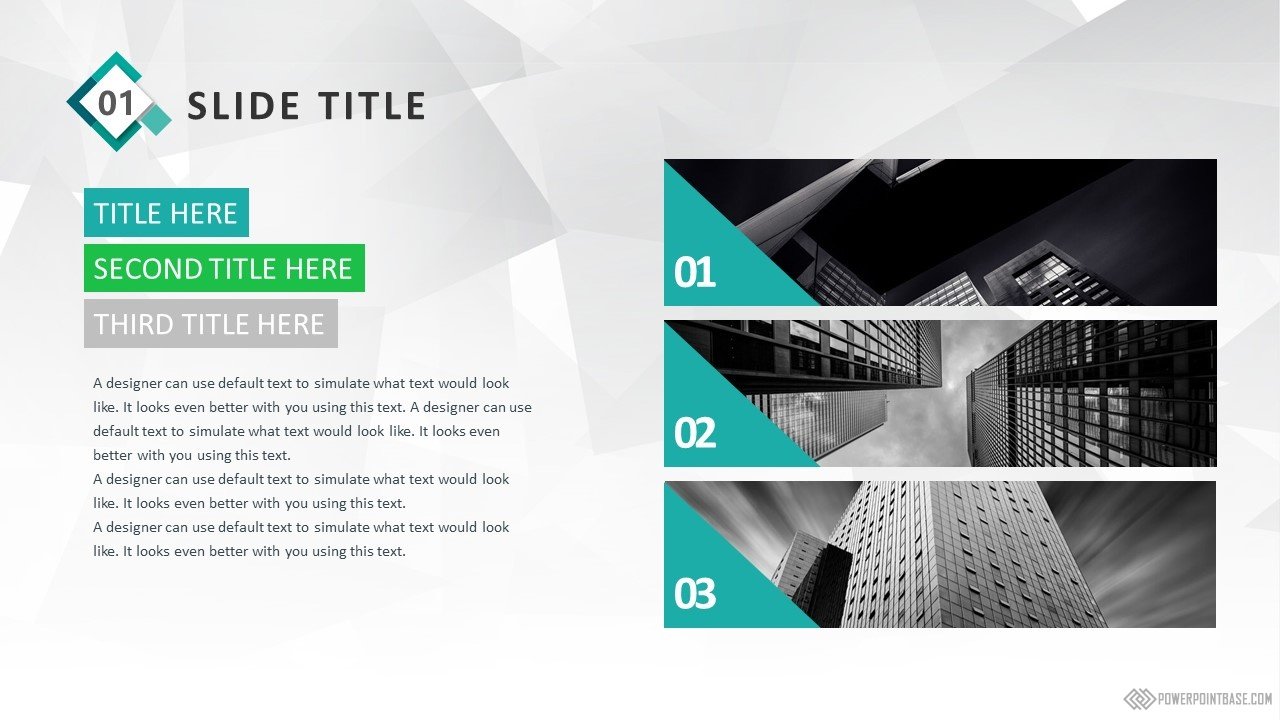 01 SLIDE TITLE

TITLE HERE

SECOND TITLE HERE

THIRD TITLE HERE

A designer can use default text to simulate what text would look like. It looks even better with you using this text. A designer can use default text to simulate what text would look like. It looks even better with you using this text.
A designer can use default text to simulate what text would look like. It looks even better with you using this text.
A designer can use default text to simulate what text would look like. It looks even better with you using this text.

01

02

03

POWERPOINTBASE.COM